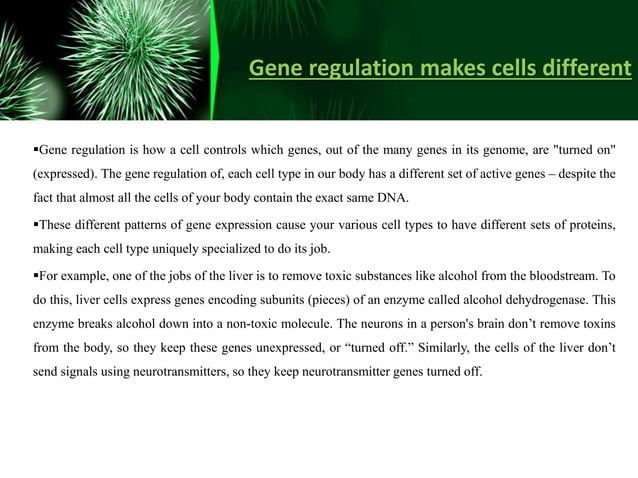 Gene regulation makes cells different

▪Gene regulation is how a cell controls which genes, out of the many genes in its genome, are "turned on" (expressed). The gene regulation of, each cell type in our body has a different set of active genes – despite the fact that almost all the cells of your body contain the exact same DNA.

▪These different patterns of gene expression cause your various cell types to have different sets of proteins, making each cell type uniquely specialized to do its job.

▪For example, one of the jobs of the liver is to remove toxic substances like alcohol from the bloodstream. To do this, liver cells express genes encoding subunits (pieces) of an enzyme called alcohol dehydrogenase. This enzyme breaks alcohol down into a non-toxic molecule. The neurons in a person's brain don't remove toxins from the body, so they keep these genes unexpressed, or "turned off." Similarly, the cells of the liver don't send signals using neurotransmitters, so they keep neurotransmitter genes turned off.